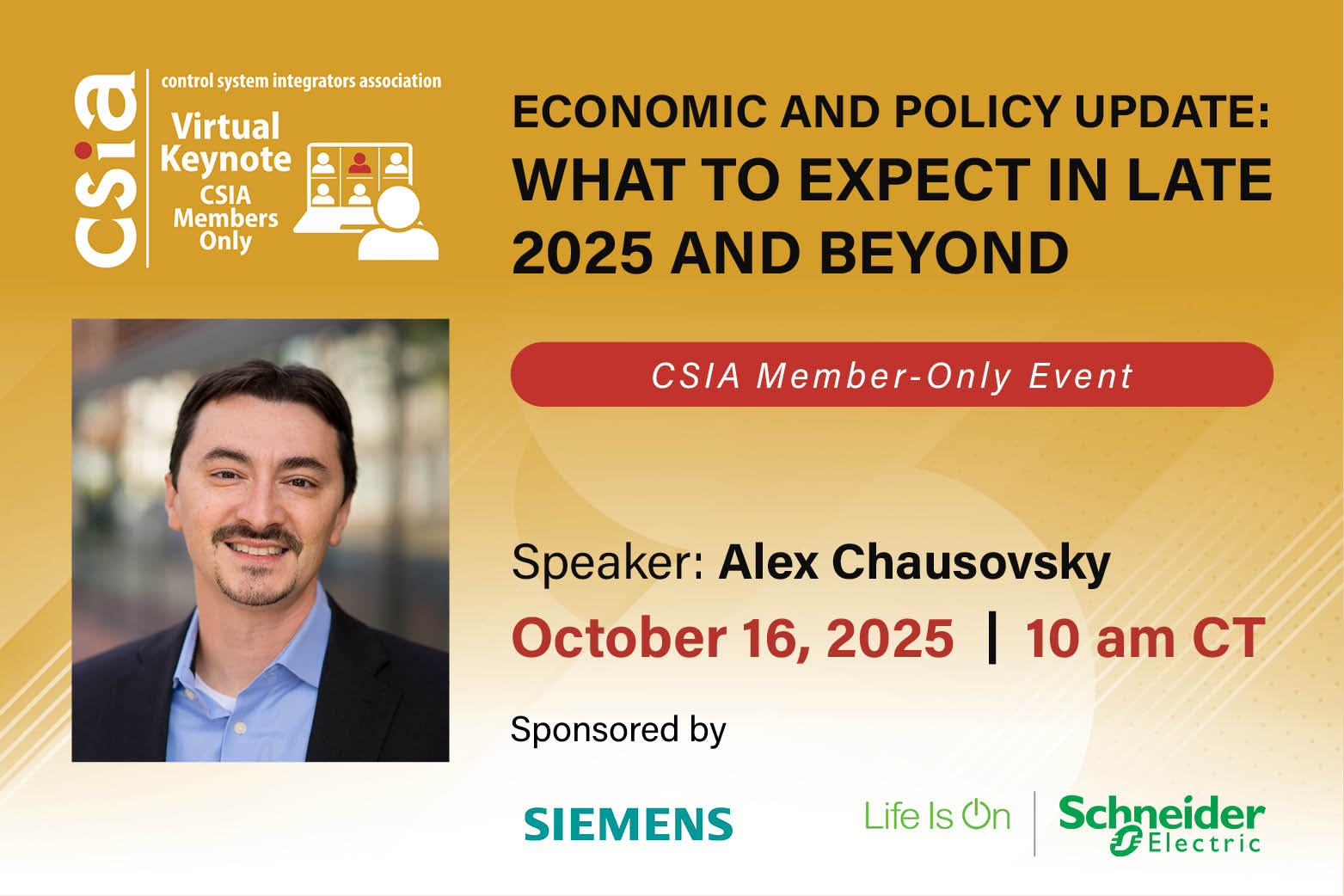 csia

control system integrators association

Virtual Keynote
CSIA Members Only

ECONOMIC AND POLICY UPDATE: WHAT TO EXPECT IN LATE 2025 AND BEYOND

CSIA Member-Only Event

Speaker: Alex Chausovsky

October 16, 2025 | 10 am CT

Sponsored by

SIEMENS

Life Is On | Schneider Electric